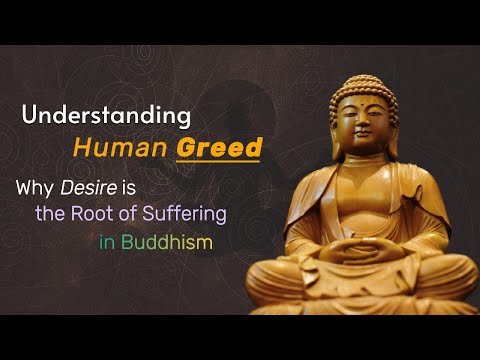 Understanding
Human Greed

Why Desire is
the Root of Suffering
in Buddhism